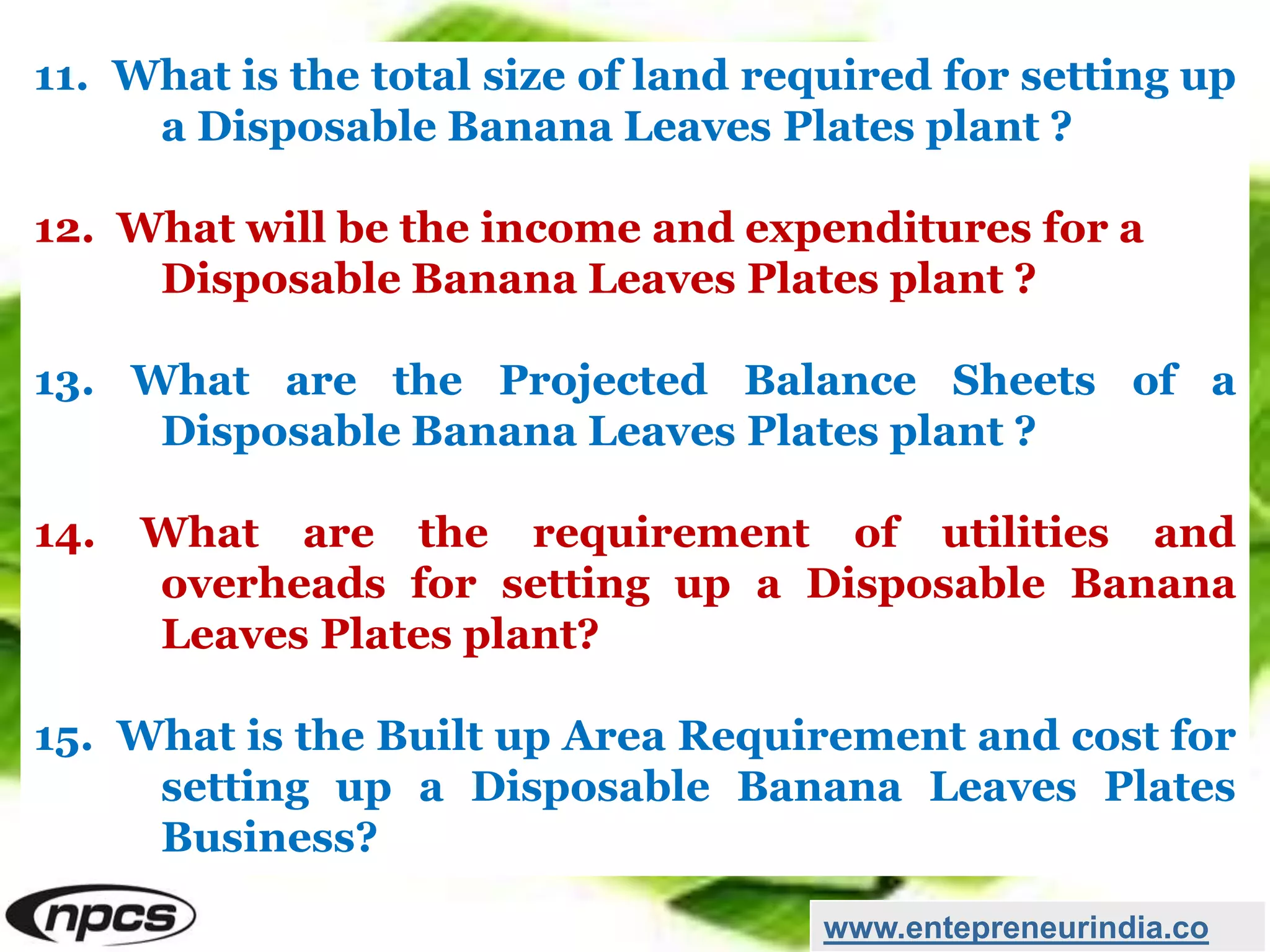 11. What is the total size of land required for setting up a Disposable Banana Leaves Plates plant ?

12. What will be the income and expenditures for a Disposable Banana Leaves Plates plant ?

13. What are the Projected Balance Sheets of a Disposable Banana Leaves Plates plant ?

14. What are the requirement of utilities and overheads for setting up a Disposable Banana Leaves Plates plant?

15. What is the Built up Area Requirement and cost for setting up a Disposable Banana Leaves Plates Business?

npcs

www.entepreneurindia.co